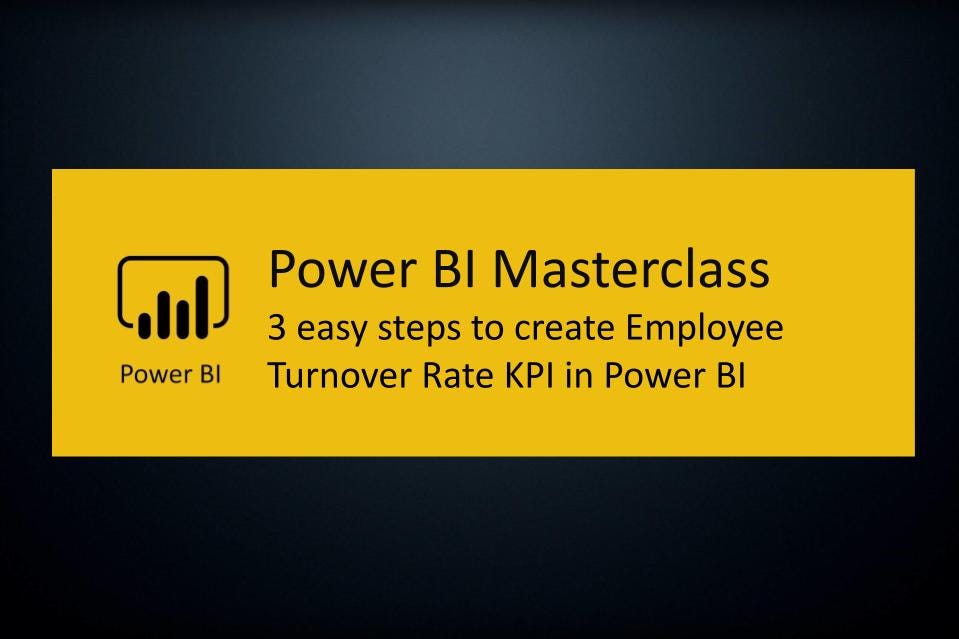 Power BI

Power BI Masterclass

3 easy steps to create Employee Turnover Rate KPI in Power BI